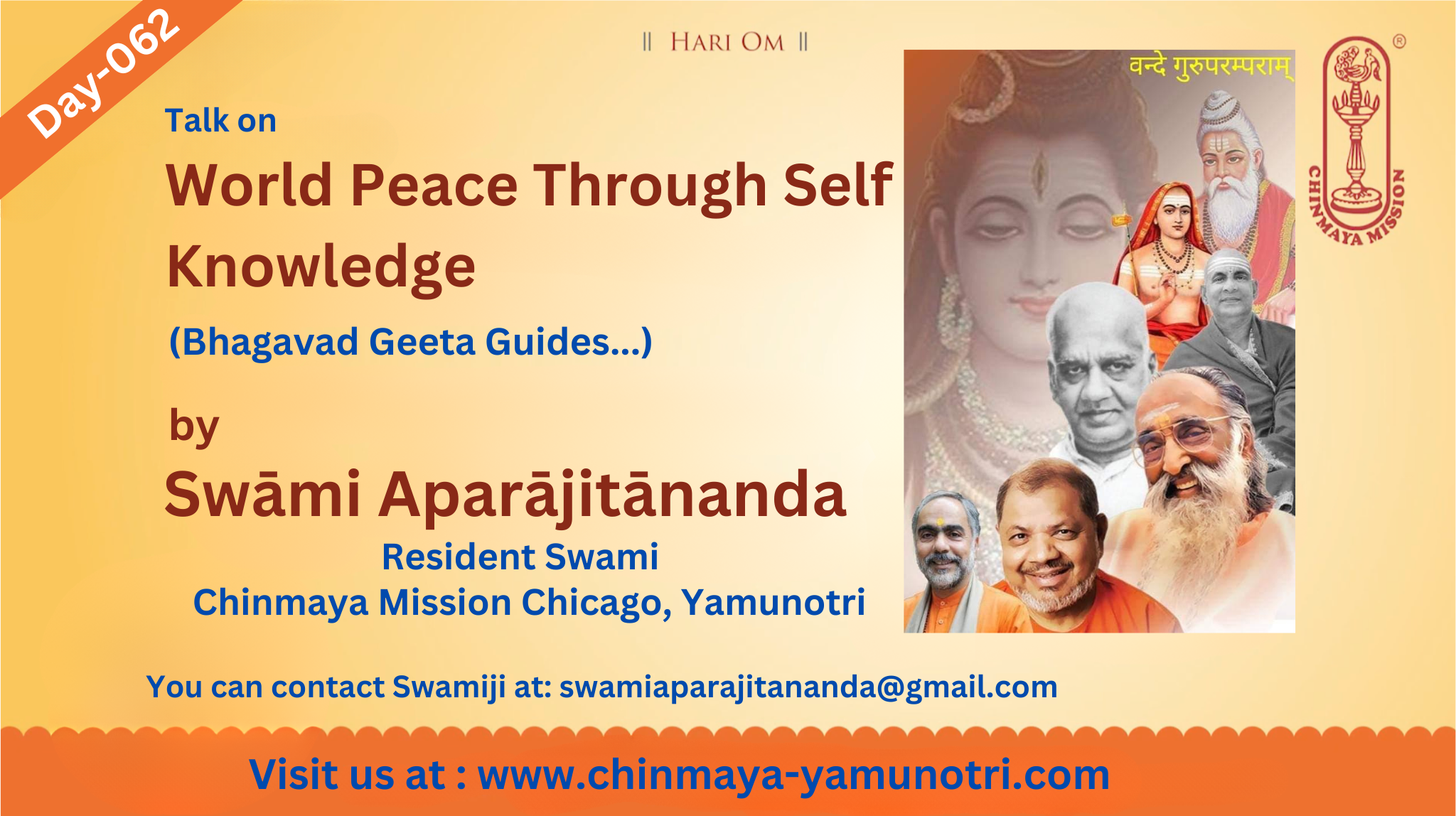 Day-062

|| HARI OM ||

Talk on

World Peace Through Self Knowledge

(Bhagavad Geeta Guides...)

by

Swāmi Aparājitānanda

Resident Swami

Chinmaya Mission Chicago, Yamunotri

वन्दे गुरुपरम्पराम्

CHINMAYA MISSION ®

You can contact Swamiji at: swamiaparajitananda@gmail.com

Visit us at : www.chinmaya-yamunotri.com